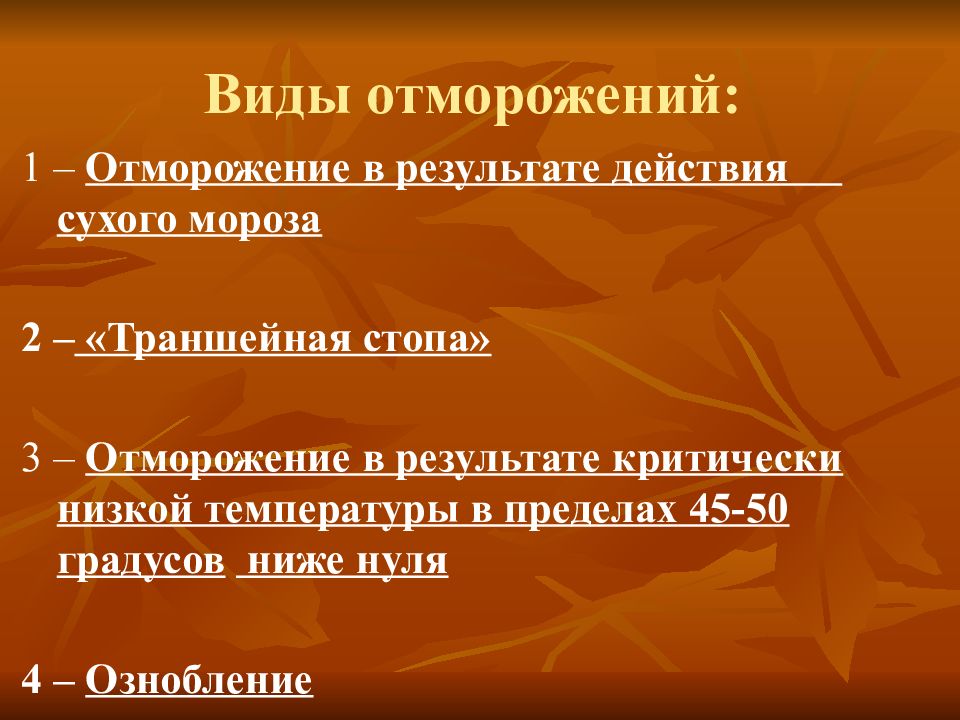 Виды отморожений:

1 – Отморожение в результате действия сухого мороза

2 – «Траншейная стопа»

3 – Отморожение в результате критически низкой температуры в пределах 45-50 градусов ниже нуля

4 – Ознобление